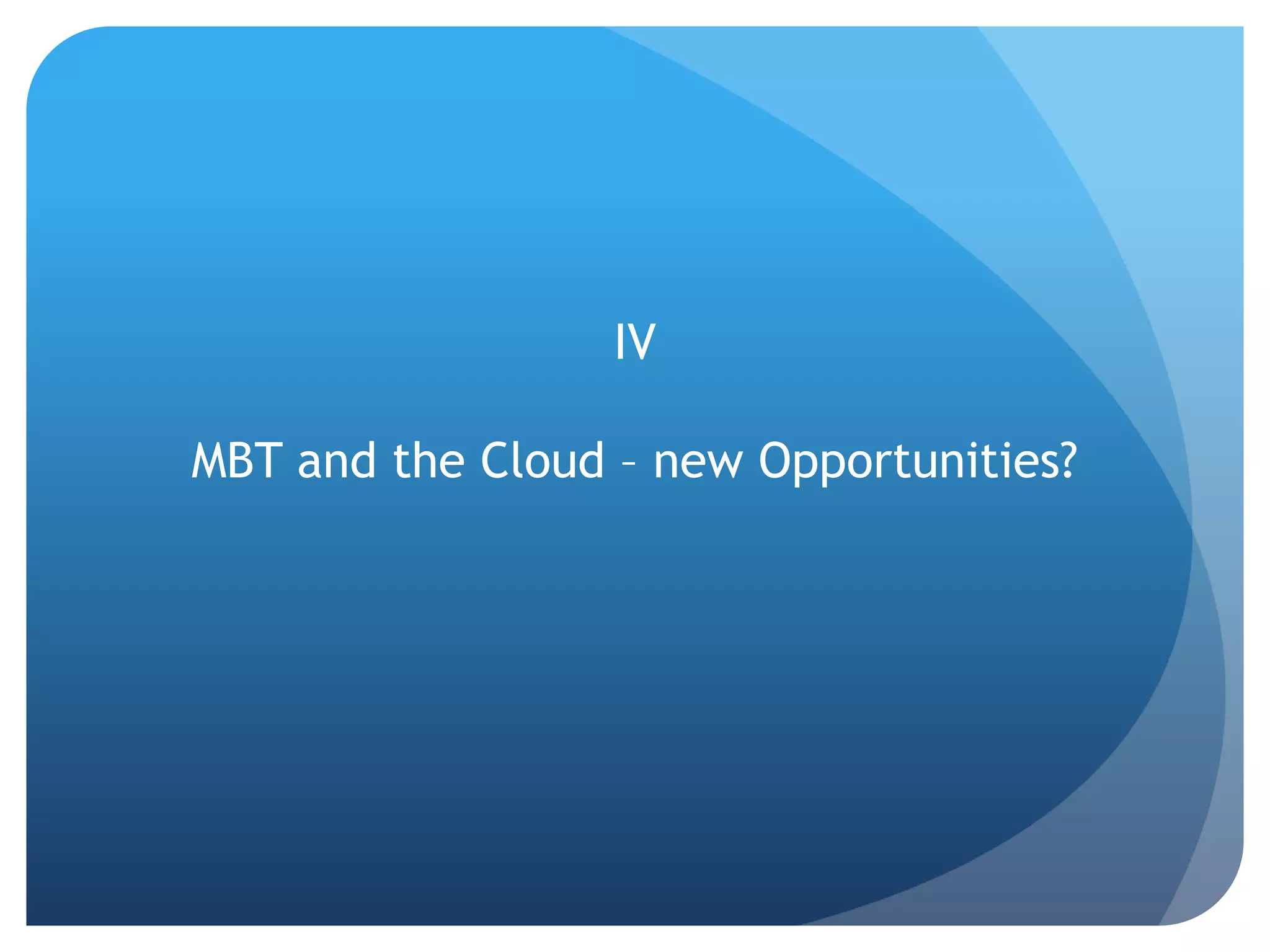 IV

MBT and the Cloud – new Opportunities?